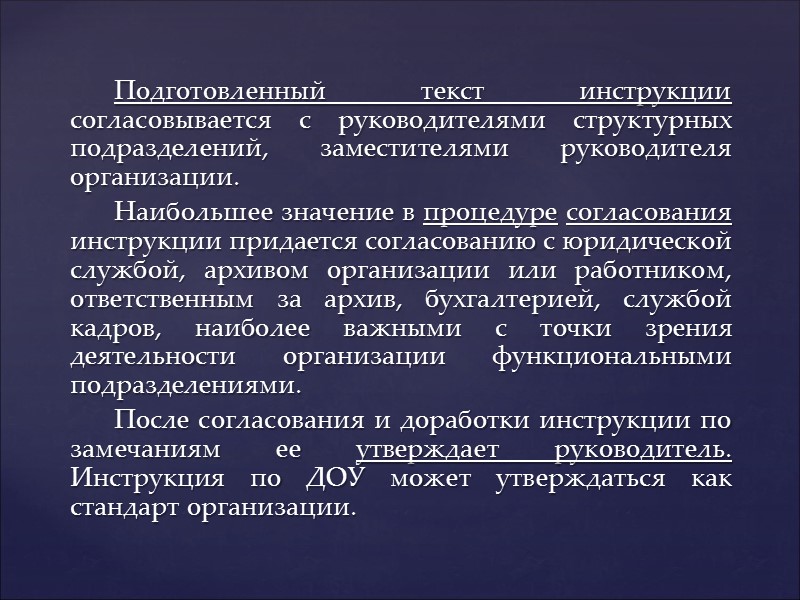 Подготовленный текст инструкции согласовывается с руководителями структурных подразделений, заместителями руководителя организации.

Наибольшее значение в процедуре согласования инструкции придается согласованию с юридической службой, архивом организации или работником, ответственным за архив, бухгалтерией, службой кадров, наиболее важными с точки зрения деятельности организации функциональными подразделениями.

После согласования и доработки инструкции по замечаниям ее утверждает руководитель. Инструкция по ДОУ может утверждаться как стандарт организации.